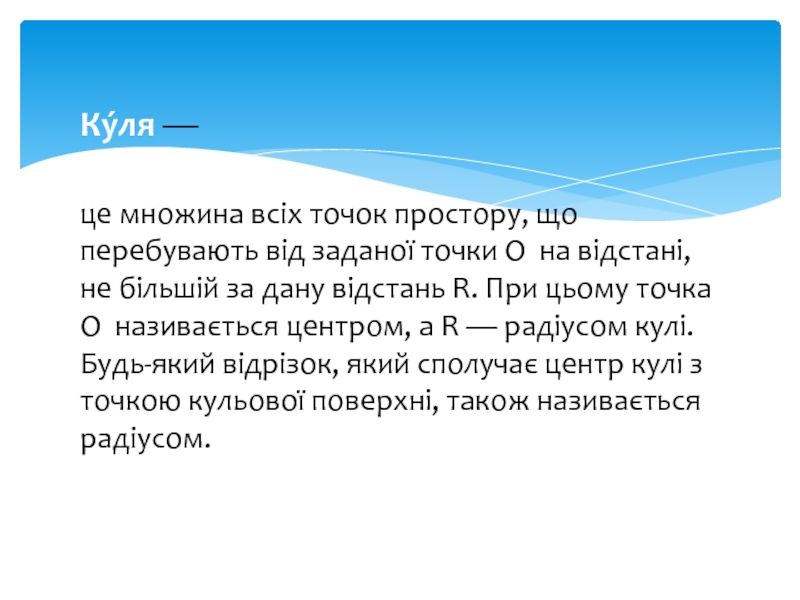 Ку́ля —

це множина всіх точок простору, що перебувають від заданої точки O на відстані, не більшій за дану відстань R. При цьому точка O називається центром, а R — радіусом кулі. Будь-який відрізок, який сполучає центр кулі з точкою кульової поверхні, також називається радіусом.